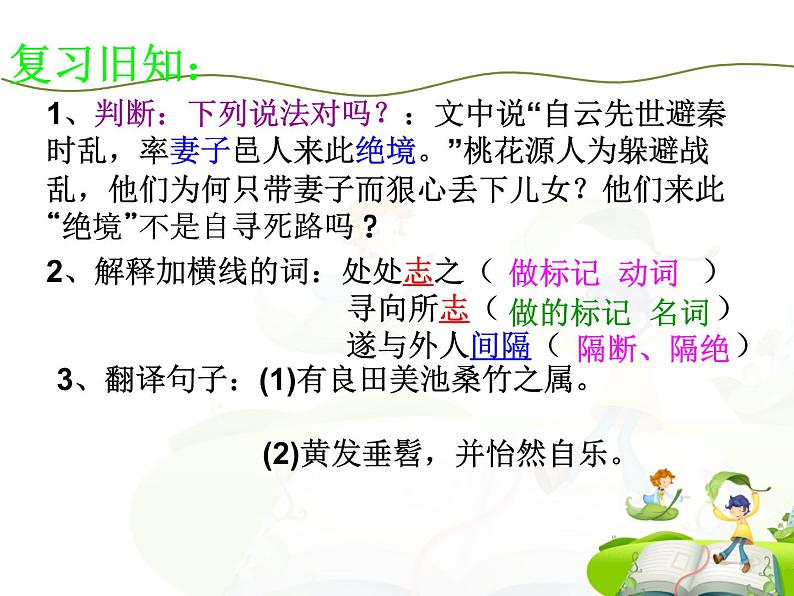 复习旧知：

1、判断：下列说法对吗？：文中说“自云先世避秦时乱，率妻子邑人来此绝境。”桃花源人为躲避战乱，他们为何只带妻子而狠心丢下儿女？他们来此“绝境”不是自寻死路吗？

2、解释加横线的词：处处志之（ 做标记 动词 ）
寻向所志（ 做的标记 名词 ）
遂与外人间隔（ 隔断、隔绝 ）

3、翻译句子：(1)有良田美池桑竹之属。

(2)黄发垂髫，并怡然自乐。